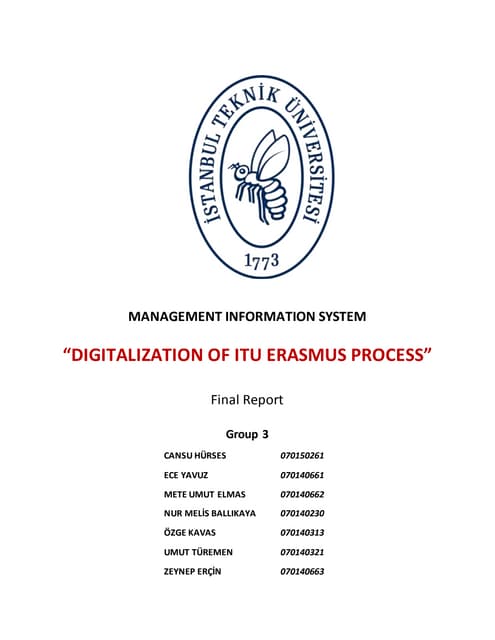 İSTANBUL TEKNİK ÜNİVERSİTESİ
1773

MANAGEMENT INFORMATION SYSTEM

"DIGITALIZATION OF ITU ERASMUS PROCESS"

Final Report

Group 3

| | |
|---|---|
| CANSU HÜRSES | 070150261 |
| ECE YAVUZ | 070140661 |
| METE UMUT ELMAS | 070140662 |
| NUR MELİS BALLIKAYA | 070140230 |
| ÖZGE KAVAS | 070140313 |
| UMUT TÜREMEN | 070140321 |
| ZEYNEP ERÇİN | 070140663 |